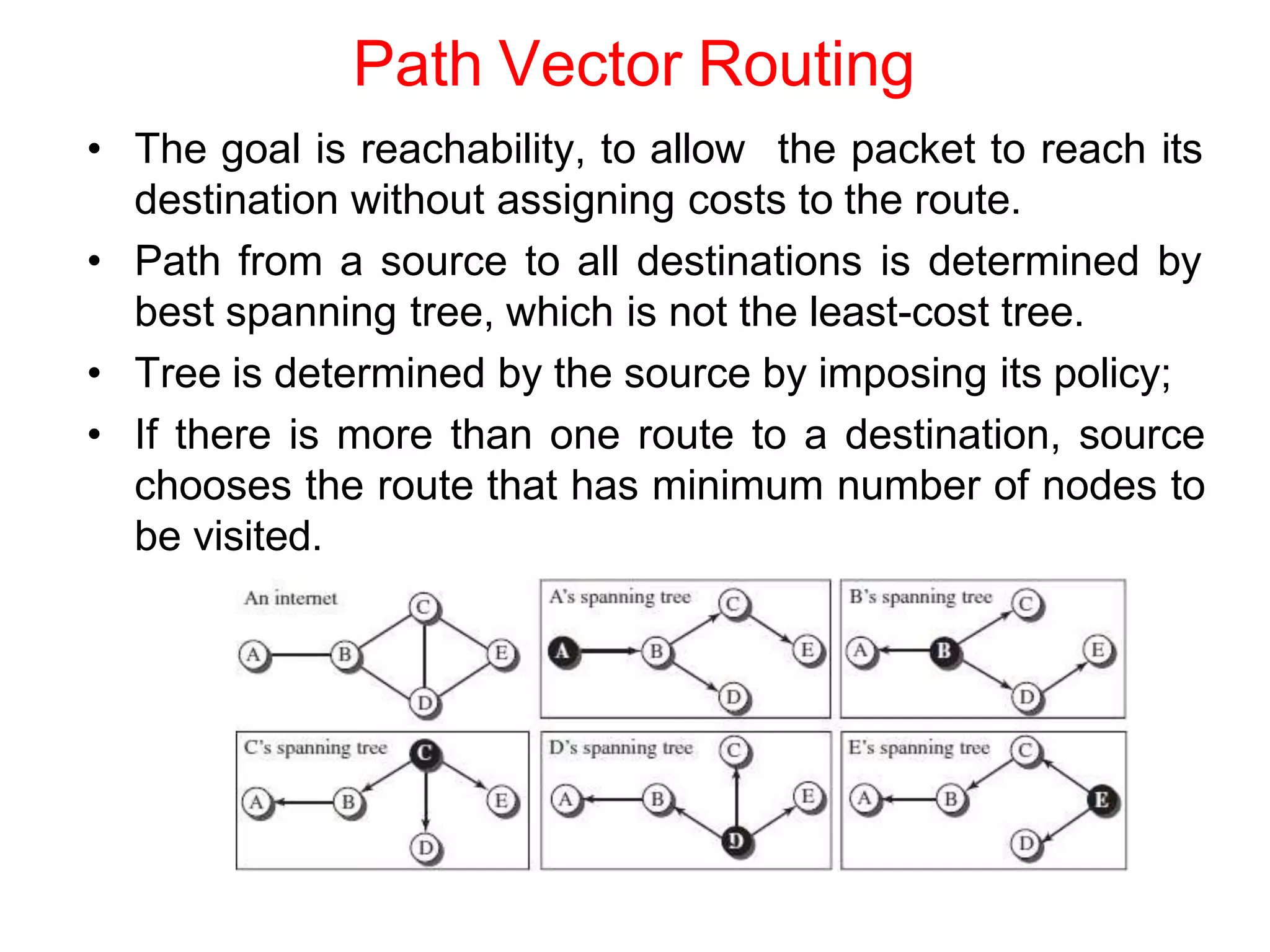 Path Vector Routing

• The goal is reachability, to allow the packet to reach its destination without assigning costs to the route.
• Path from a source to all destinations is determined by best spanning tree, which is not the least-cost tree.
• Tree is determined by the source by imposing its policy;
• If there is more than one route to a destination, source chooses the route that has minimum number of nodes to be visited.

An internet
A B C D E

A's spanning tree
A B C D E

B's spanning tree
A B C D E

C's spanning tree
A B C D E

D's spanning tree
A B C D E

E's spanning tree
A B C D E